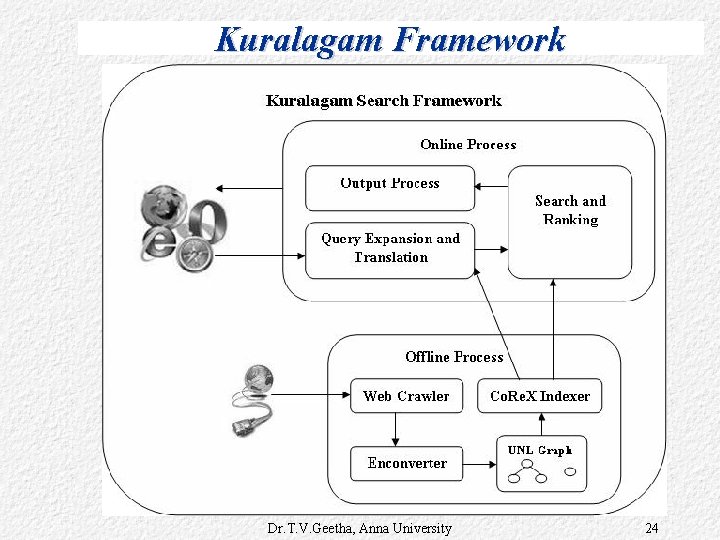 Kuralagam Framework

Kuralagam Search Framework

Online Process

Output Process

Search and Ranking

Query Expansion and Translation

Offline Process

Web Crawler

CoReX Indexer

Enconverter

UNL Graph

Dr.T.V.Geetha, Anna University

24